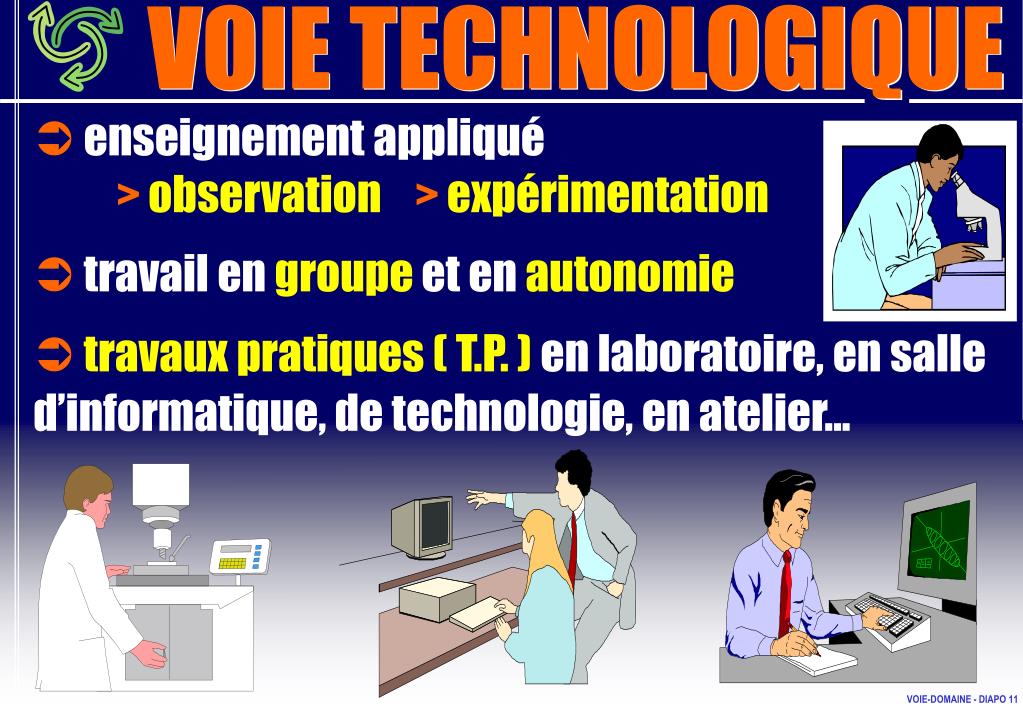 VOIE TECHNOLOGIQUE

➲ enseignement appliqué
> observation > expérimentation

➲ travail en groupe et en autonomie

➲ travaux pratiques ( T.P. ) en laboratoire, en salle d'informatique, de technologie, en atelier…

VOIE-DOMAINE - DIAPO 11